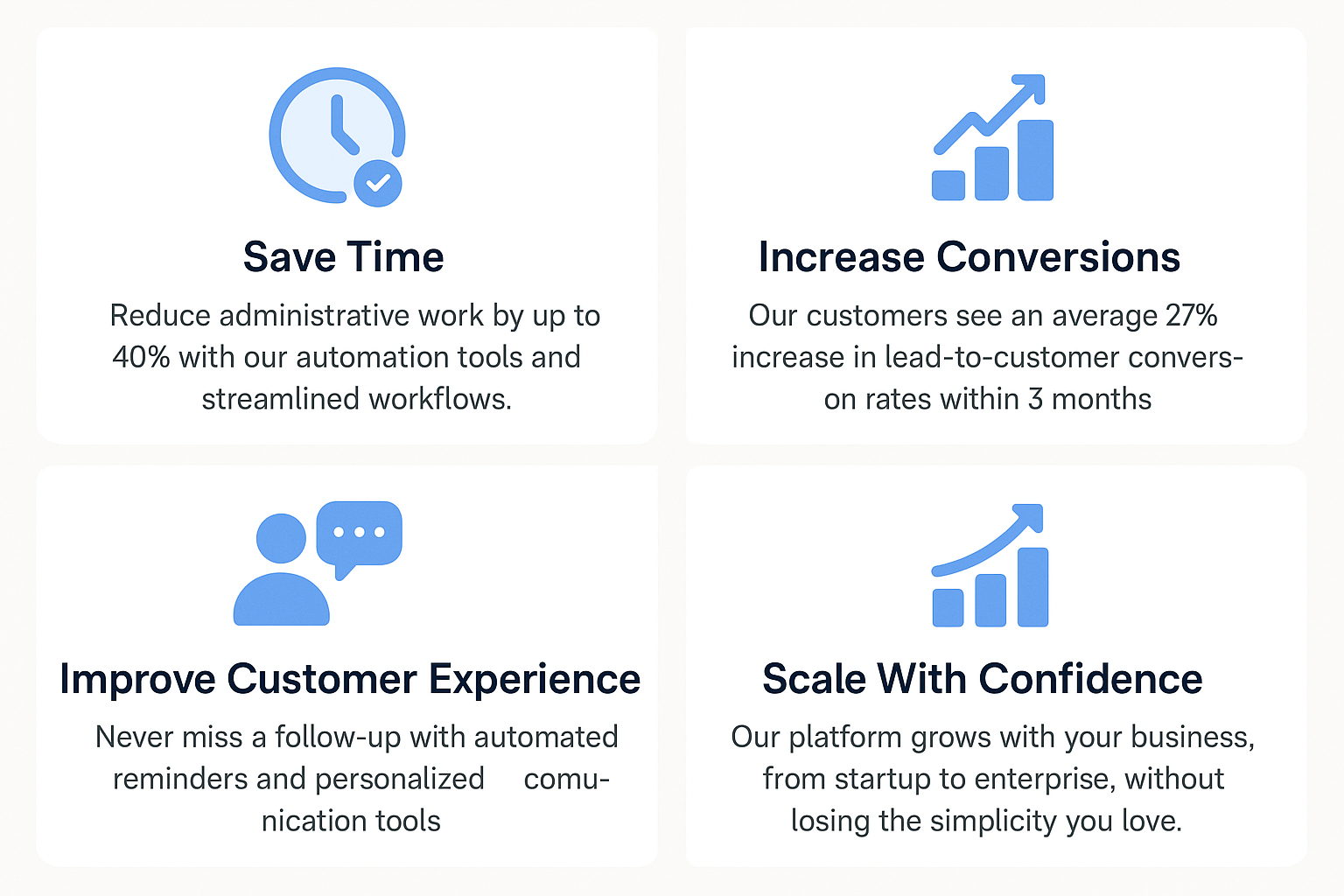 Save Time

Reduce administrative work by up to 40% with our automation tools and streamlined workflows.

Increase Conversions

Our customers see an average 27% increase in lead-to-customer converson rates within 3 months

Improve Customer Experience

Never miss a follow-up with automated reminders and personalized comunication tools

Scale With Confidence

Our platform grows with your business, from startup to enterprise, without losing the simplicity you love.